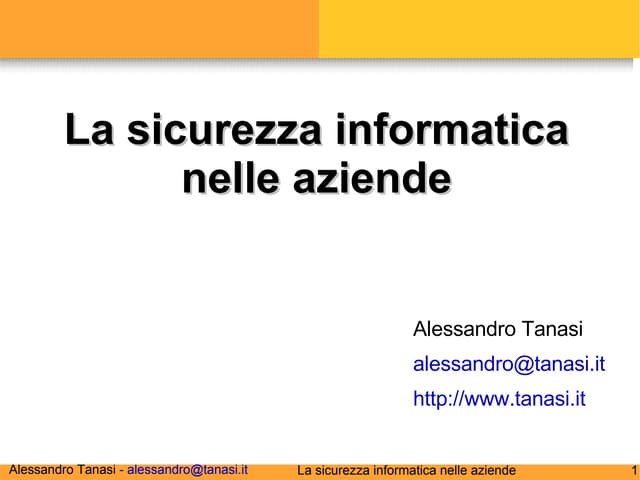 La sicurezza informatica nelle aziende

Alessandro Tanasi
alessandro@tanasi.it
http://www.tanasi.it

Alessandro Tanasi - alessandro@tanasi.it
La sicurezza informatica nelle aziende
1